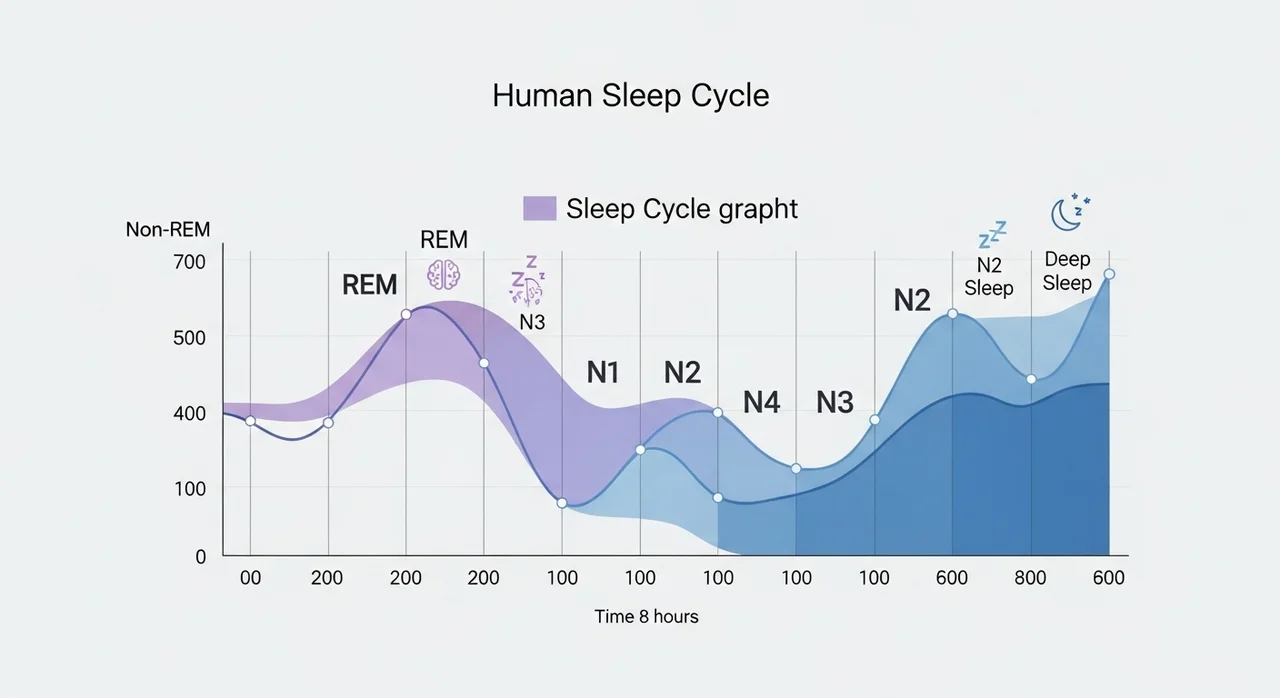 Human Sleep Cycle

Sleep Cycle grapht

Non-REM

700
500
400
100
0

REM
REM
N3
N1
N2
N4
N3
N2
N2 Sleep
Deep Sleep

00 200 200 200 100 100 100 100 100 600 800 600

Time 8 hours